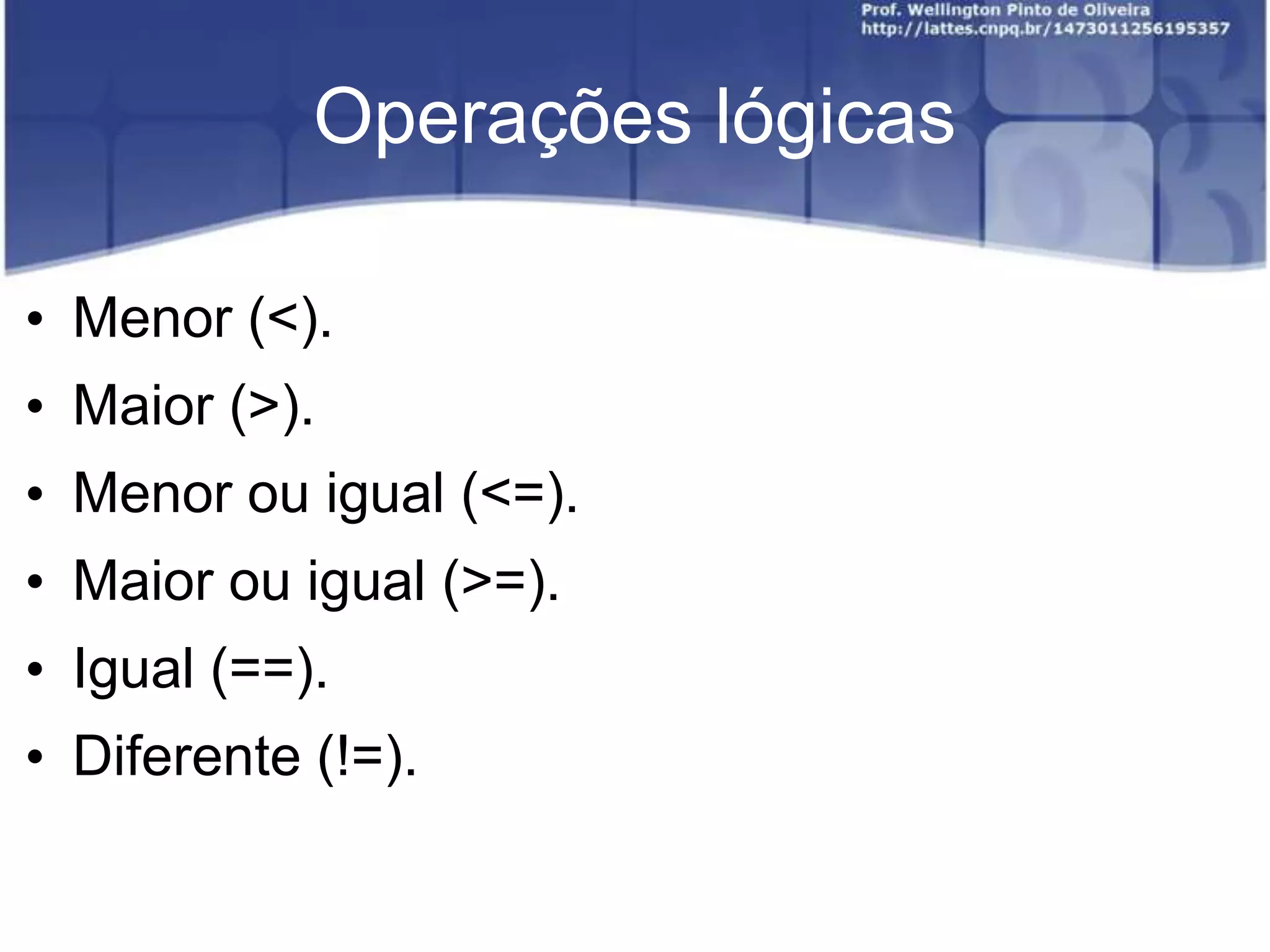 Prof. Wellington Pinto de Oliveira
http://lattes.cnpq.br/1473011256195357

Operações lógicas

• Menor (<).
• Maior (>).
• Menor ou igual (<=).
• Maior ou igual (>=).
• Igual (==).
• Diferente (!=).